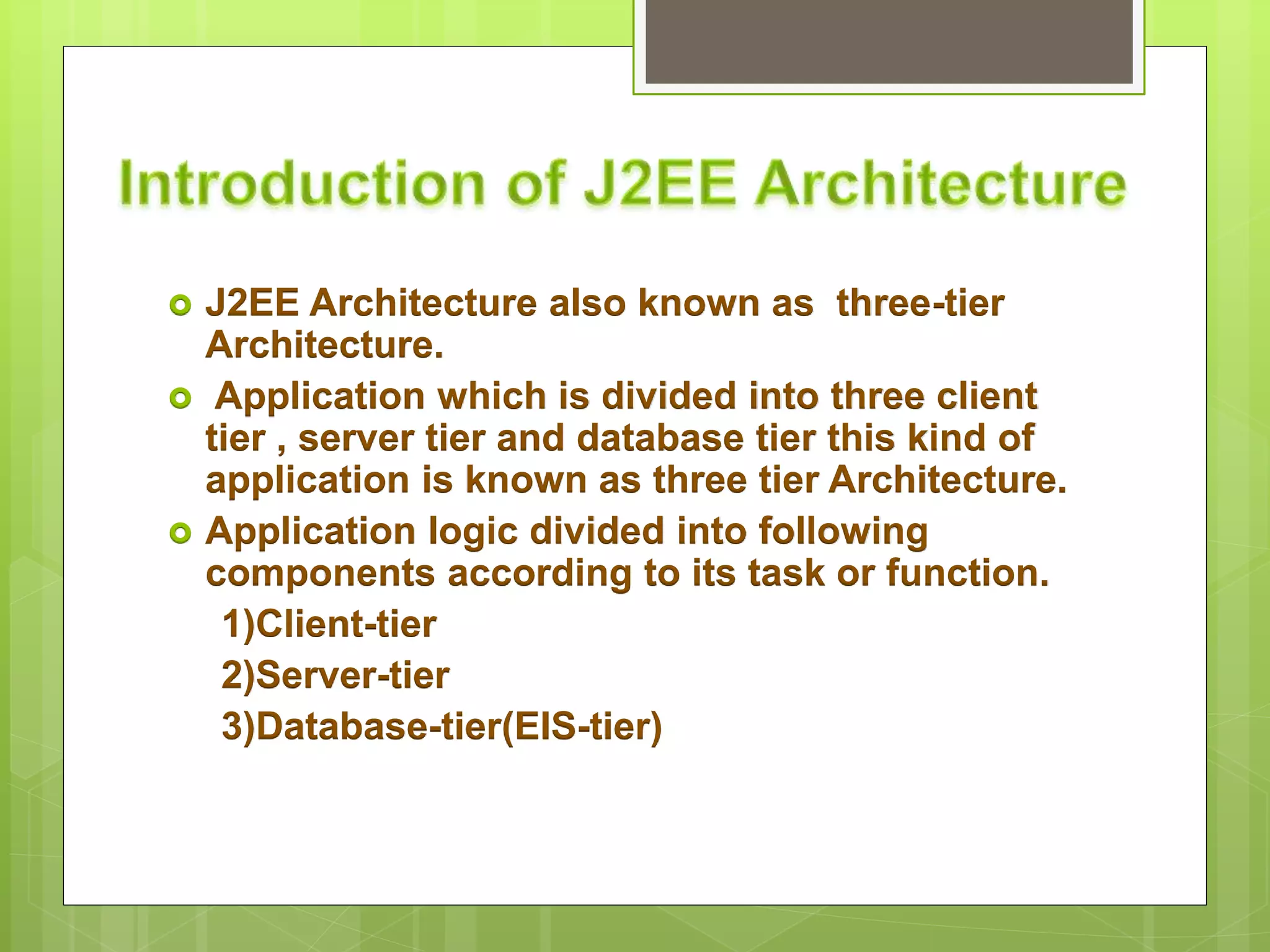 Introduction of J2EE Architecture

J2EE Architecture also known as three-tier Architecture.

Application which is divided into three client tier , server tier and database tier this kind of application is known as three tier Architecture.

Application logic divided into following components according to its task or function.

1)Client-tier

2)Server-tier

3)Database-tier(EIS-tier)